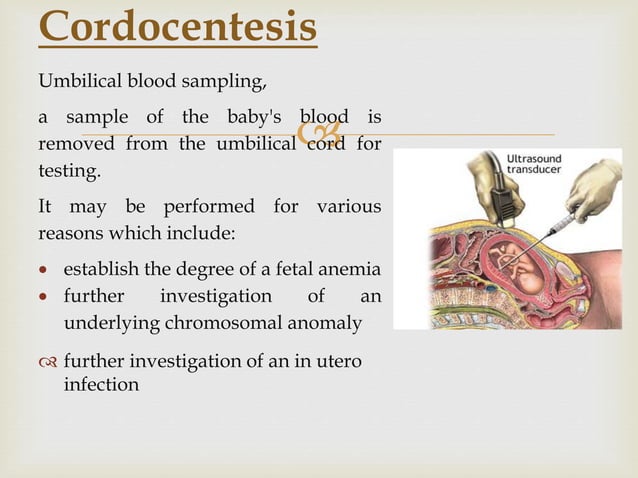 Cordocentesis

Umbilical blood sampling,

a sample of the baby's blood is removed from the umbilical cord for testing.

It may be performed for various reasons which include:

• establish the degree of a fetal anemia
• further investigation of an underlying chromosomal anomaly

further investigation of an in utero infection

Ultrasound transducer